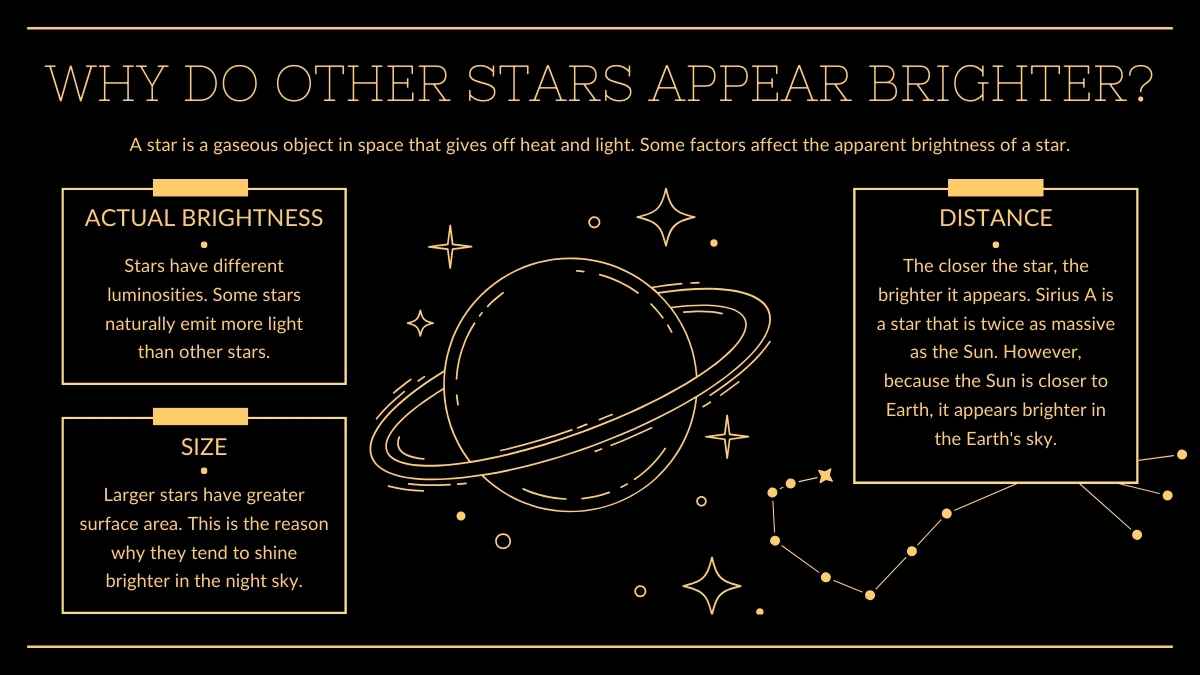 WHY DO OTHER STARS APPEAR BRIGHTER?

A star is a gaseous object in space that gives off heat and light. Some factors affect the apparent brightness of a star.

ACTUAL BRIGHTNESS

Stars have different luminosities. Some stars naturally emit more light than other stars.

SIZE

Larger stars have greater surface area. This is the reason why they tend to shine brighter in the night sky.

DISTANCE

The closer the star, the brighter it appears. Sirius A is a star that is twice as massive as the Sun. However, because the Sun is closer to Earth, it appears brighter in the Earth's sky.